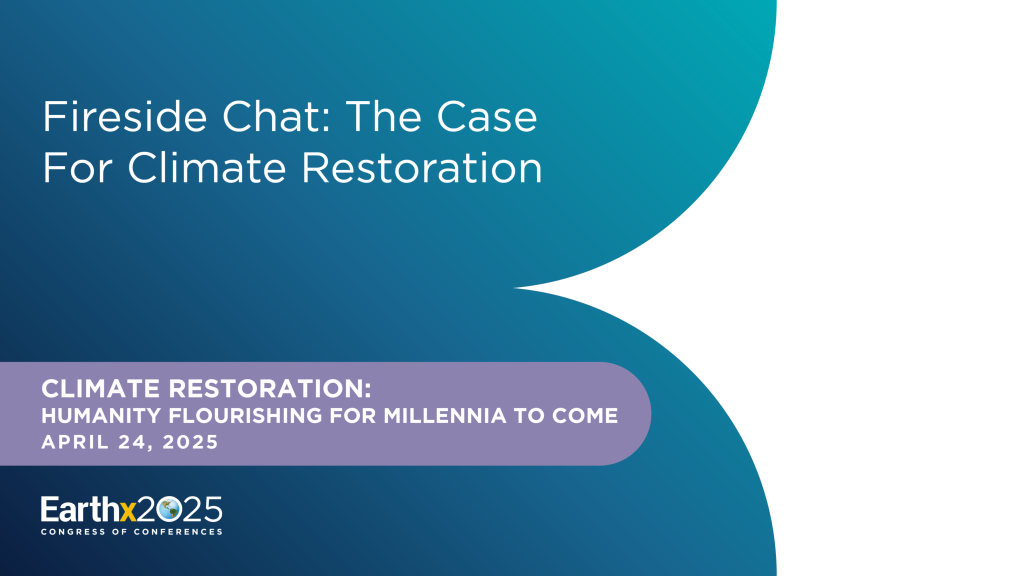 Fireside Chat: The Case For Climate Restoration

CLIMATE RESTORATION:
HUMANITY FLOURISHING FOR MILLENNIA TO COME
APRIL 24, 2025

Earthx2025
CONGRESS OF CONFERENCES